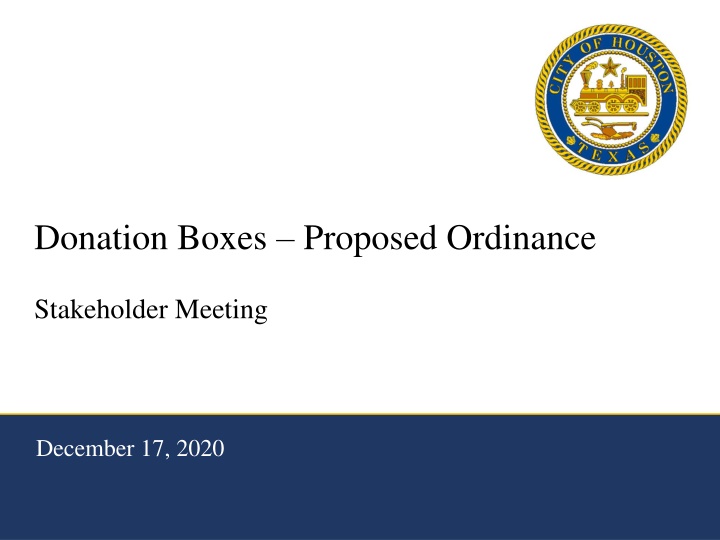 CITY OF HOUSTON
TEXAS

Donation Boxes – Proposed Ordinance

Stakeholder Meeting

December 17, 2020